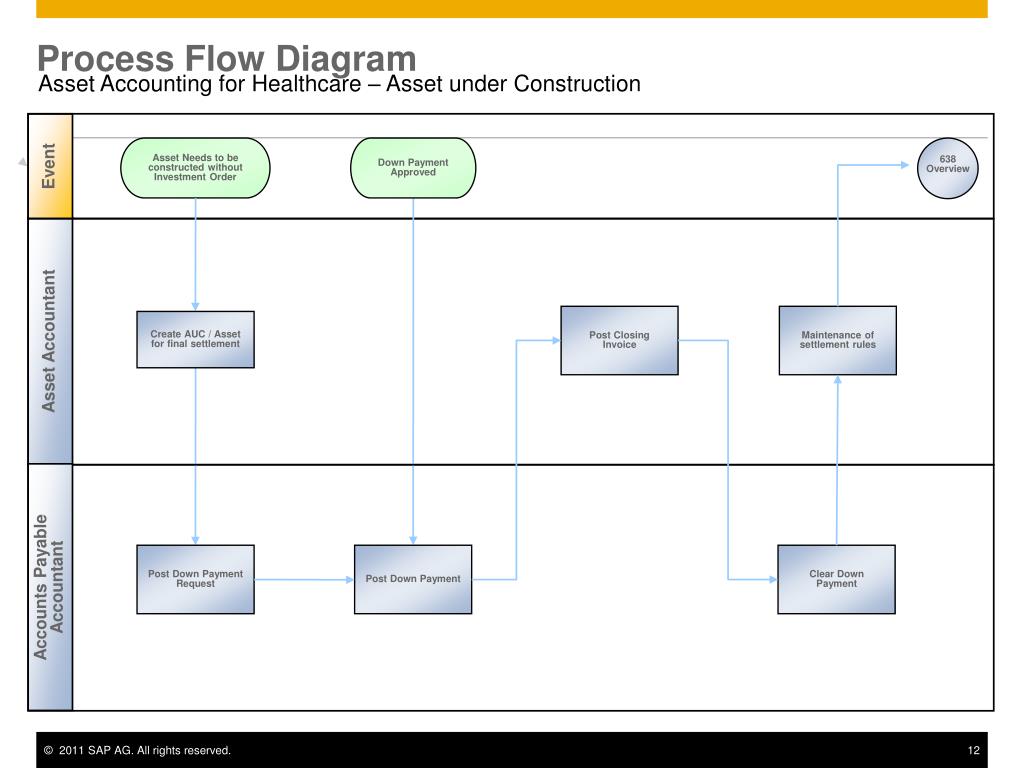 Process Flow Diagram
Asset Accounting for Healthcare – Asset under Construction

Event

Asset Needs to be constructed without Investment Order

Down Payment Approved

638 Overview

Asset Accountant

Create AUC / Asset for final settlement

Post Closing Invoice

Maintenance of settlement rules

Accounts Payable Accountant

Post Down Payment Request

Post Down Payment

Clear Down Payment

© 2011 SAP AG. All rights reserved.

12